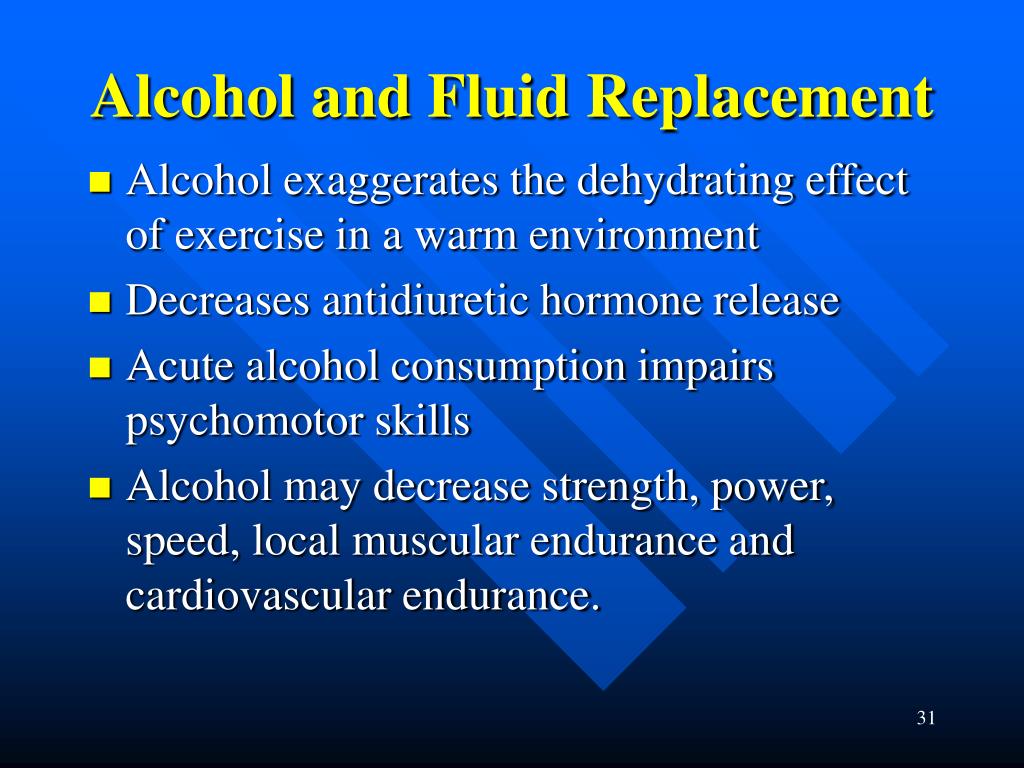 Alcohol and Fluid Replacement

- Alcohol exaggerates the dehydrating effect of exercise in a warm environment
- Decreases antidiuretic hormone release
- Acute alcohol consumption impairs psychomotor skills
- Alcohol may decrease strength, power, speed, local muscular endurance and cardiovascular endurance.

31